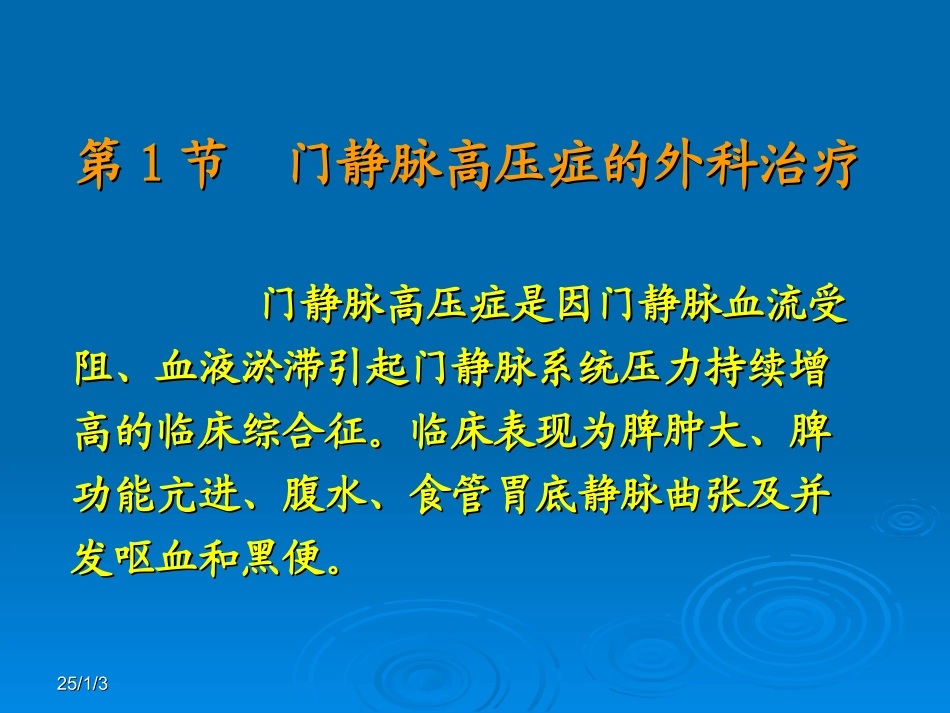 第 1 节　门静脉高压症的外科治疗

门静脉高压症是因门静脉血流受阻、血液淤滞引起门静脉系统压力持续增高的临床综合征。临床表现为脾肿大、脾功能亢进、腹水、食管胃底静脉曲张及并发呕血和黑便。

25/1/3